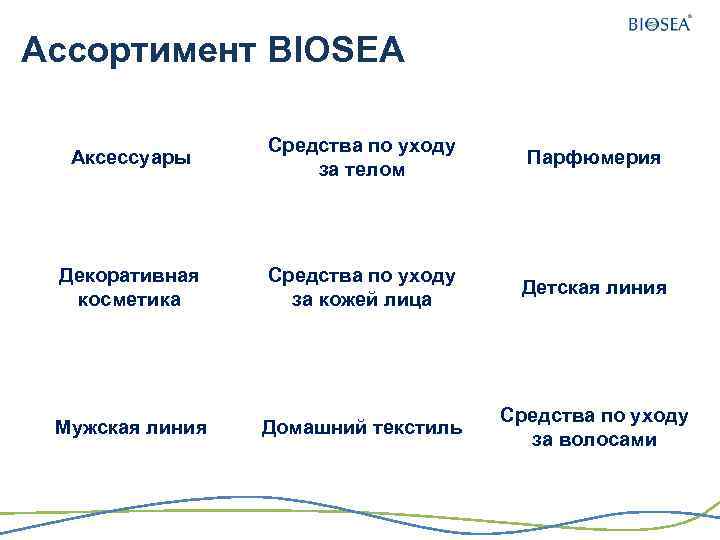 BIOSEA®

Ассортимент BIOSEA

Аксессуары

Средства по уходу за телом

Парфюмерия

Декоративная косметика

Средства по уходу за кожей лица

Детская линия

Мужская линия

Домашний текстиль

Средства по уходу за волосами